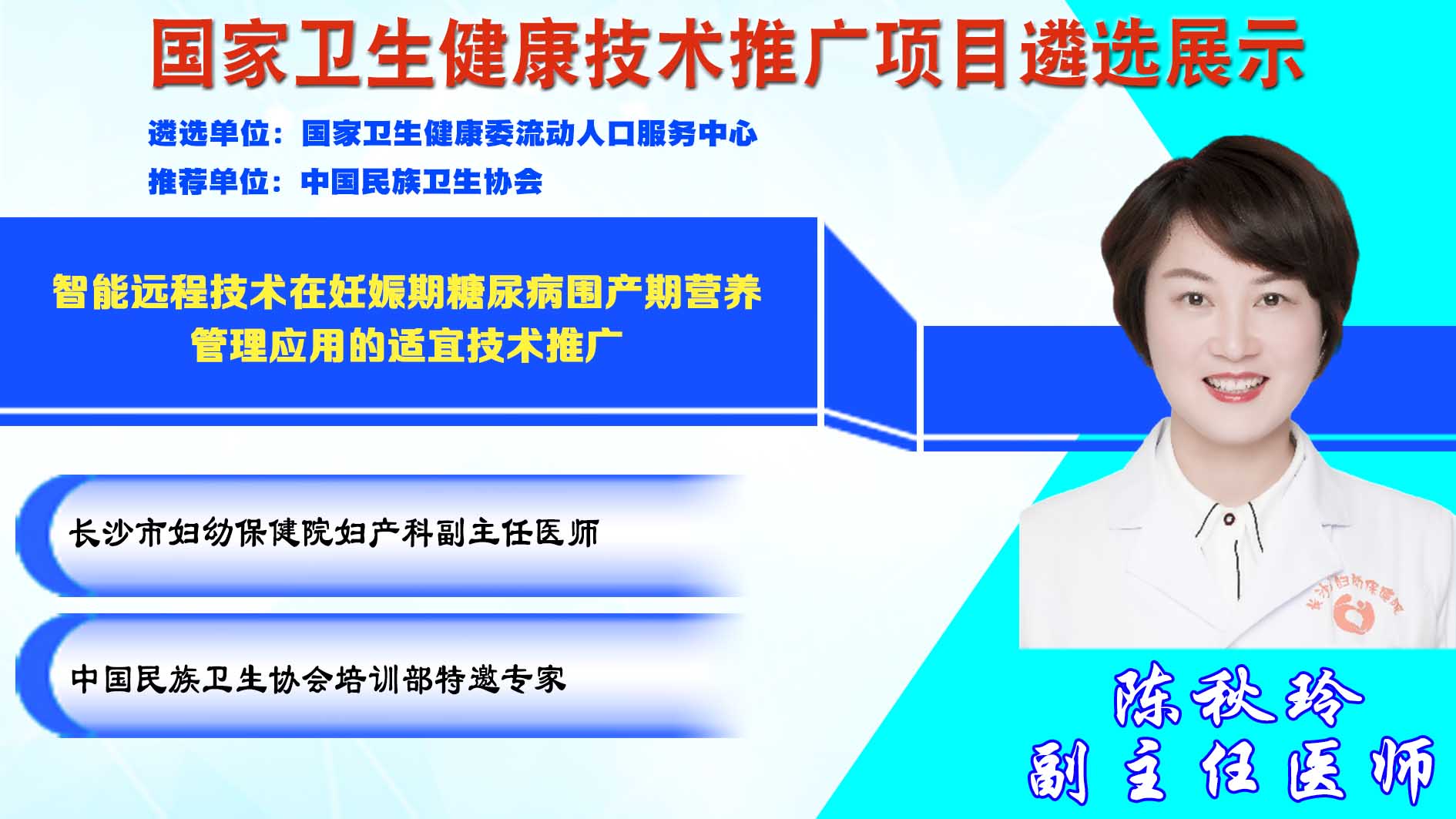 国家卫生健康技术推广项目遴选展示

遴选单位：国家卫生健康委流动人口服务中心

推荐单位：中国民族卫生协会

智能远程技术在妊娠期糖尿病围产期营养管理应用的适宜技术推广

长沙市妇幼保健院妇产科副主任医师

中国民族卫生协会培训部特邀专家

长沙市妇幼保健院

陈秋玲
副主任医师